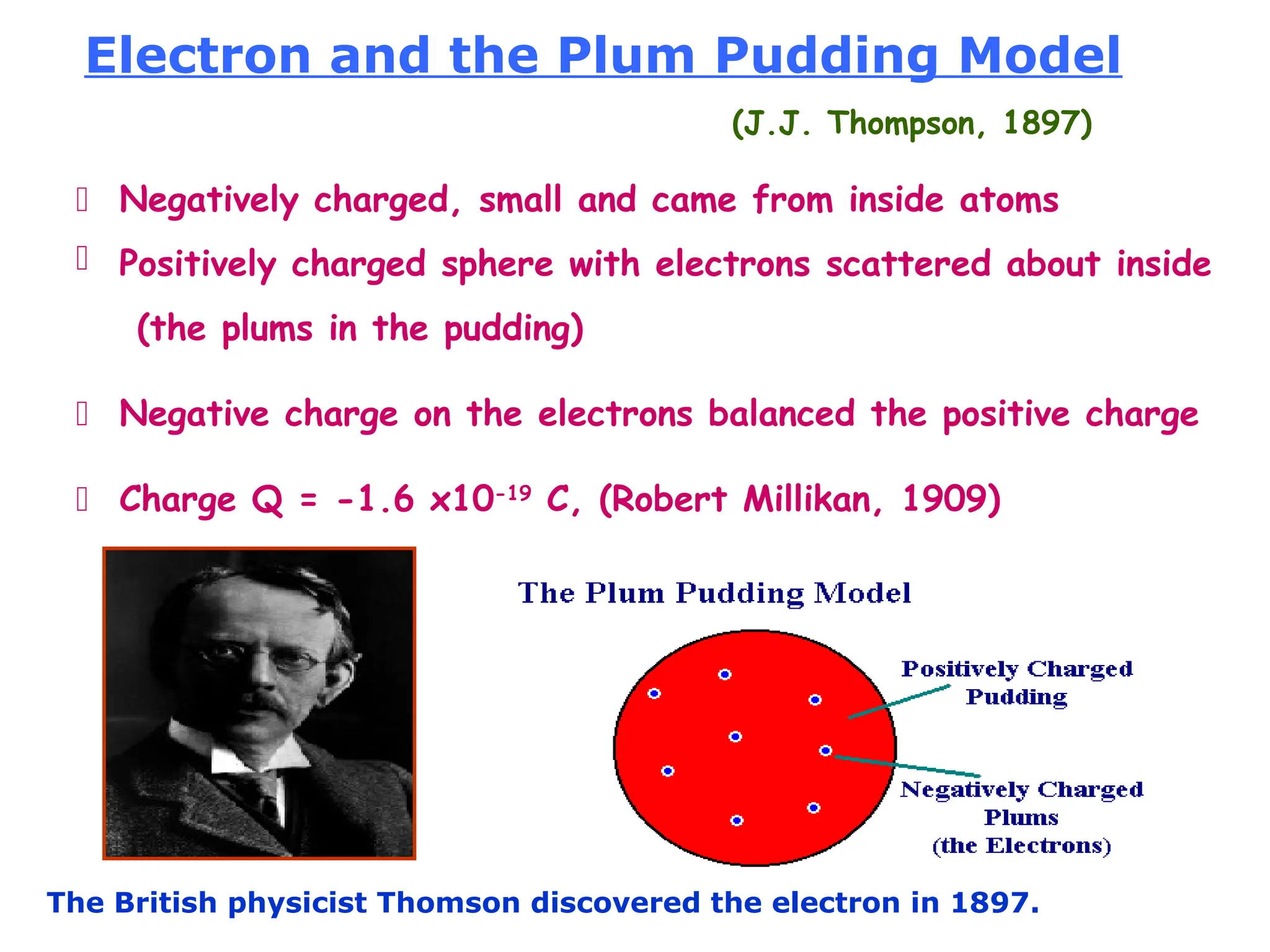 Electron and the Plum Pudding Model

(J.J. Thompson, 1897)

Negatively charged, small and came from inside atoms

Positively charged sphere with electrons scattered about inside (the plums in the pudding)

Negative charge on the electrons balanced the positive charge

Charge Q = $-1.6 \times 10^{-19}$ C, (Robert Millikan, 1909)

The Plum Pudding Model

Positively Charged Pudding

Negatively Charged Plums (the Electrons)

The British physicist Thomson discovered the electron in 1897.